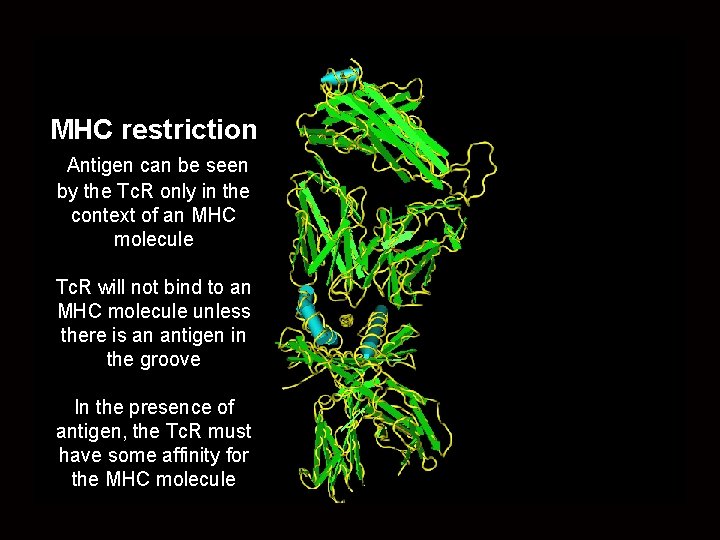 MHC restriction

Antigen can be seen by the TcR only in the context of an MHC molecule

TcR will not bind to an MHC molecule unless there is an antigen in the groove

In the presence of antigen, the TcR must have some affinity for the MHC molecule